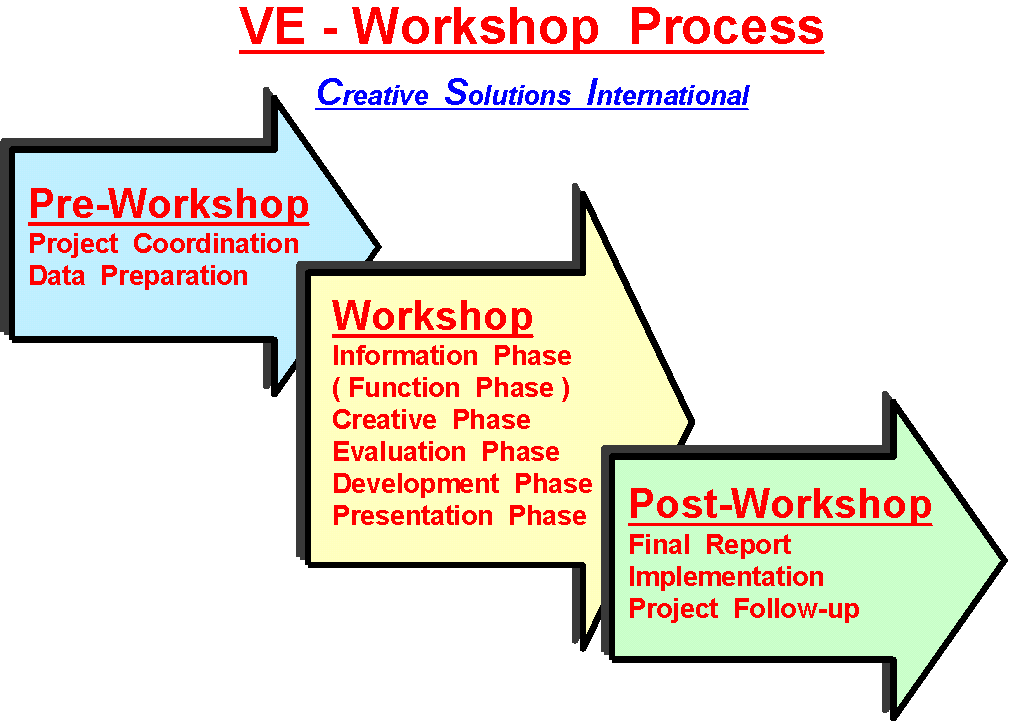 VE - Workshop Process

Creative Solutions International

Pre-Workshop
Project Coordination
Data Preparation

Workshop
Information Phase
( Function Phase )
Creative Phase
Evaluation Phase
Development Phase
Presentation Phase

Post-Workshop
Final Report
Implementation
Project Follow-up